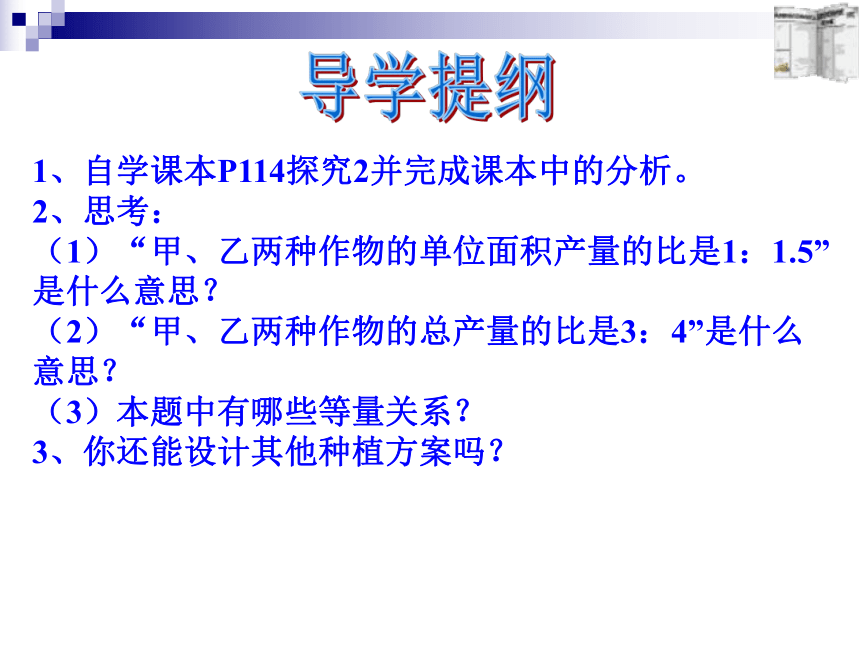 导学提纲

1、自学课本P114探究2并完成课本中的分析。
2、思考：
（1）“甲、乙两种作物的单位面积产量的比是1：1.5”是什么意思？
（2）“甲、乙两种作物的总产量的比是3：4”是什么意思？
（3）本题中有哪些等量关系？
3、你还能设计其他种植方案吗？